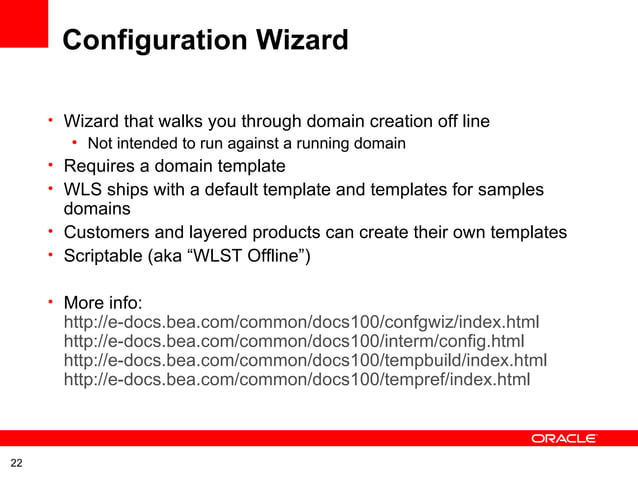 Configuration Wizard

• Wizard that walks you through domain creation off line
  • Not intended to run against a running domain
• Requires a domain template
• WLS ships with a default template and templates for samples domains
• Customers and layered products can create their own templates
• Scriptable (aka “WLST Offline”)

• More info:
http://e-docs.bea.com/common/docs100/confgwiz/index.html
http://e-docs.bea.com/common/docs100/interm/config.html
http://e-docs.bea.com/common/docs100/tempbuild/index.html
http://e-docs.bea.com/common/docs100/tempref/index.html

ORACLE

22